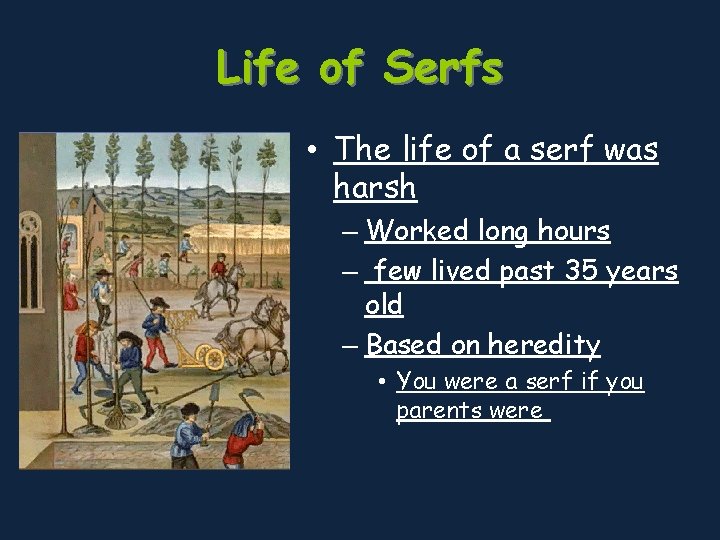 Life of Serfs

• The life of a serf was harsh

– Worked long hours

– few lived past 35 years old

– Based on heredity

• You were a serf if you parents were